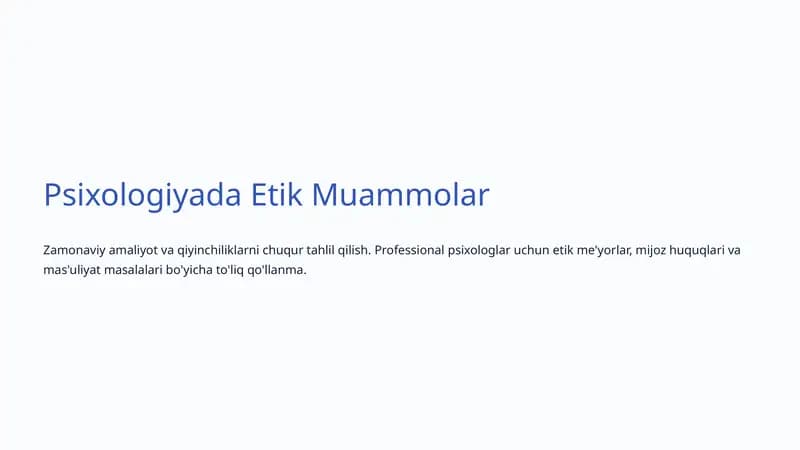 Psixologiyada Etik Muammolar

Zamonaviy amaliyot va qiyinchiliklarni chuqur tahlil qilish. Professional psixologlar uchun etik me'yorlar, mijoz huquqlari va mas'uliyat masalalari bo'yicha to'liq qo'llanma.